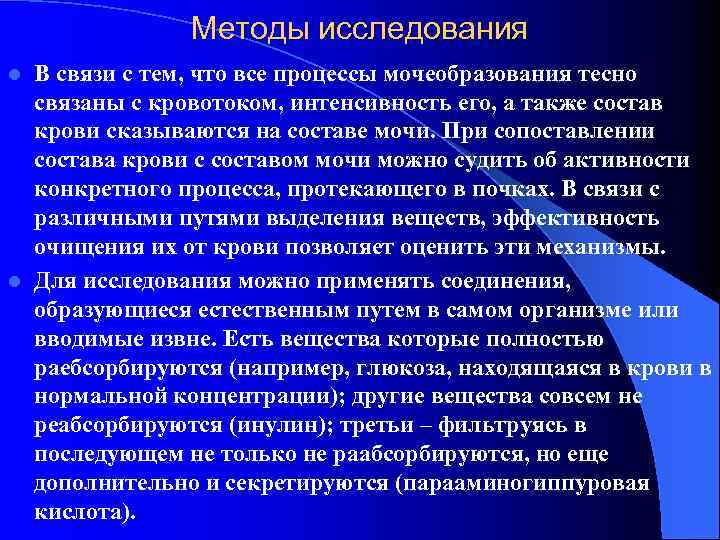 Методы исследования

В связи с тем, что все процессы мочеобразования тесно связаны с кровотоком, интенсивность его, а также состав крови сказываются на составе мочи. При сопоставлении состава крови с составом мочи можно судить об активности конкретного процесса, протекающего в почках. В связи с различными путями выделения веществ, эффективность очищения их от крови позволяет оценить эти механизмы.

Для исследования можно применять соединения, образующиеся естественным путем в самом организме или вводимые извне. Есть вещества которые полностью раебсорбируются (например, глюкоза, находящаяся в крови в нормальной концентрации); другие вещества совсем не реабсорбируются (инулин); третьи – фильтруясь в последующем не только не раабсорбируются, но еще дополнительно и секретируются (парааминогиппуровая кислота).